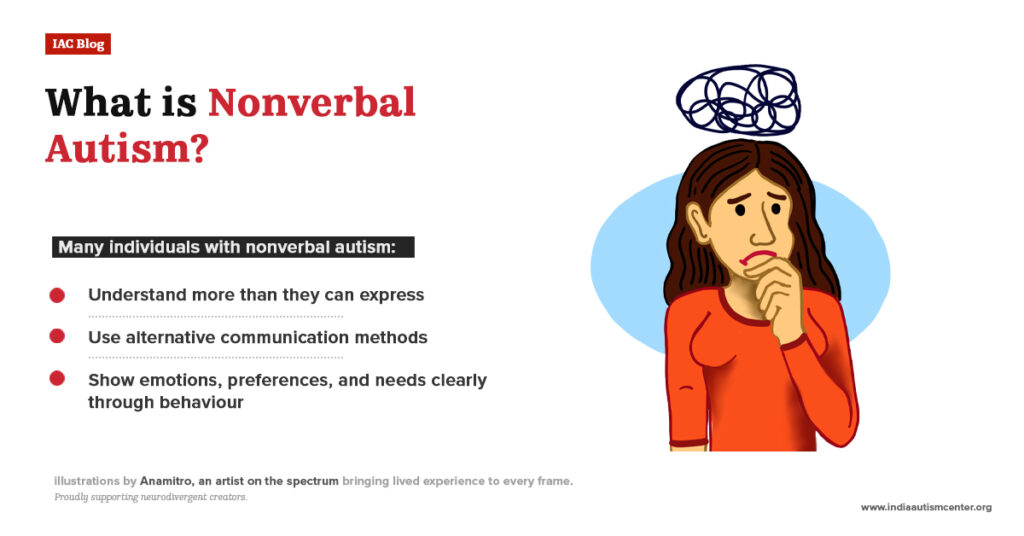 IAC Blog

What is Nonverbal Autism?

Many individuals with nonverbal autism:

Understand more than they can express

Use alternative communication methods

Show emotions, preferences, and needs clearly through behaviour

illustrations by Anamitro, an artist on the spectrum bringing lived experience to every frame.
Proudly supporting neurodivergent creators.

www.indiaautismcenter.org